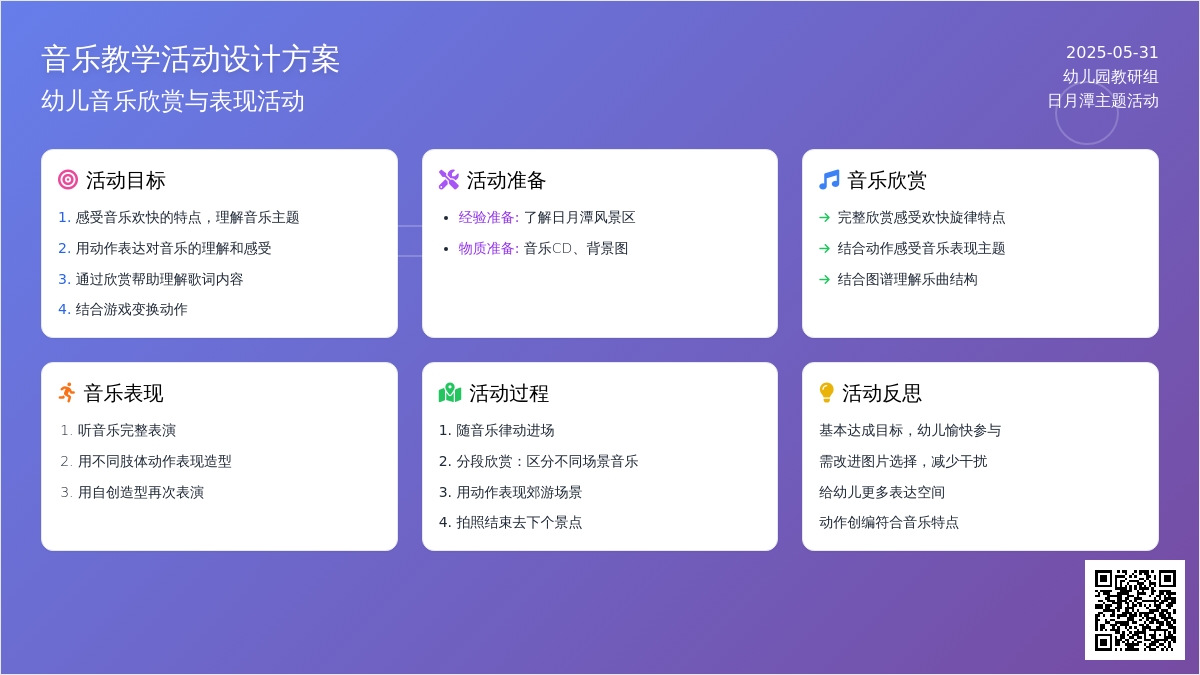 音乐教学活动设计方案
幼儿音乐欣赏与表现活动

2025-05-31
幼儿园教研组
日月潭主题活动

活动目标
1. 感受音乐欢快的特点，理解音乐主题
2. 用动作表达对音乐的理解和感受
3. 通过欣赏帮助理解歌词内容
4. 结合游戏变换动作

活动准备
• 经验准备: 了解日月潭风景区
• 物质准备: 音乐CD、背景图

音乐欣赏
→ 完整欣赏感受欢快旋律特点
→ 结合动作感受音乐表现主题
→ 结合图谱理解乐曲结构

音乐表现
1. 听音乐完整表演
2. 用不同肢体动作表现造型
3. 用自创造型再次表演

活动过程
1. 随音乐律动进场
2. 分段欣赏：区分不同场景音乐
3. 用动作表现郊游场景
4. 拍照结束去下个景点

活动反思
基本达成目标，幼儿愉快参与
需改进图片选择，减少干扰
给幼儿更多表达空间
动作创编符合音乐特点